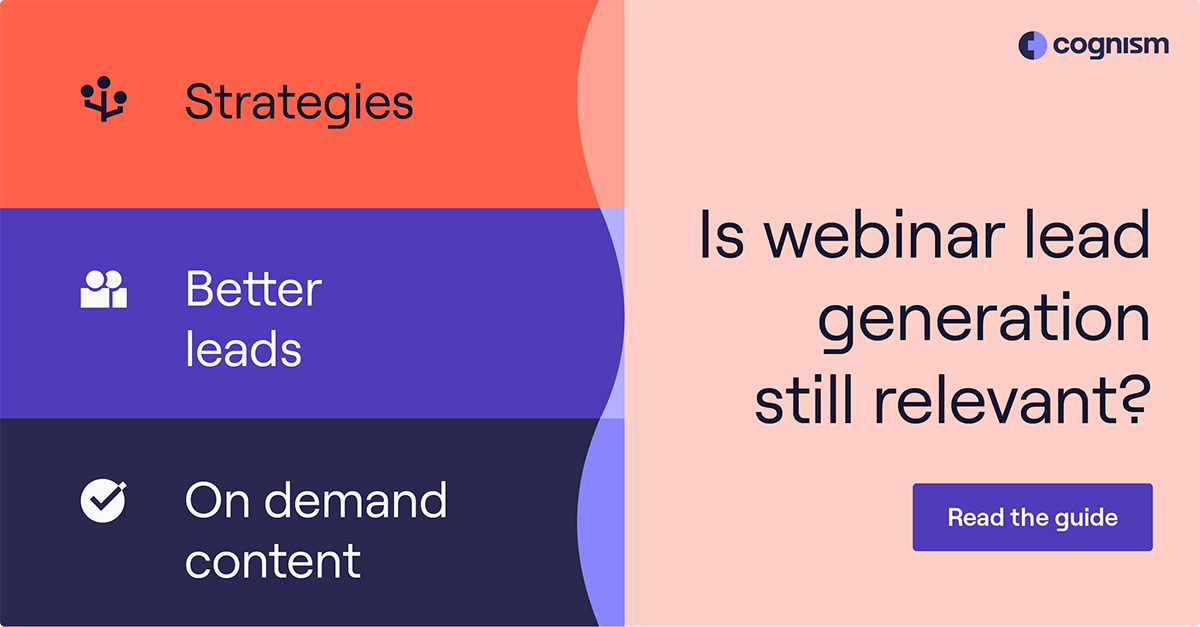 Strategies

Better leads

On demand content

cognism

Is webinar lead generation still relevant?

Read the guide